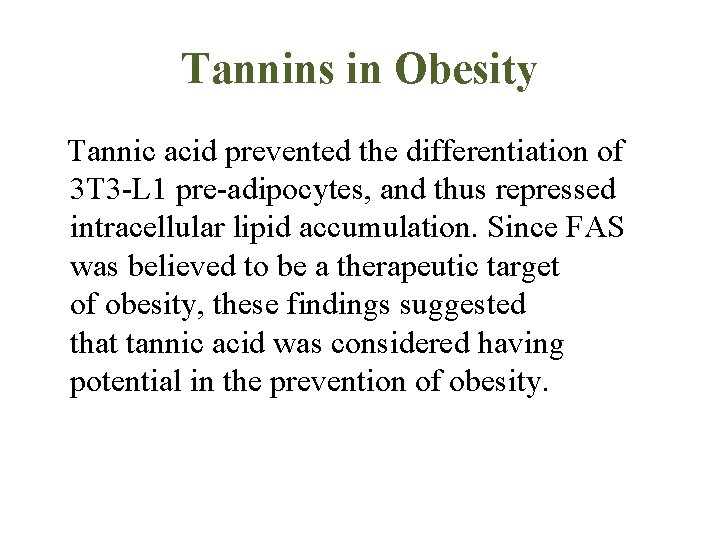 Tannins in Obesity

Tannic acid prevented the differentiation of 3T3-L1 pre-adipocytes, and thus repressed intracellular lipid accumulation. Since FAS was believed to be a therapeutic target of obesity, these findings suggested that tannic acid was considered having potential in the prevention of obesity.